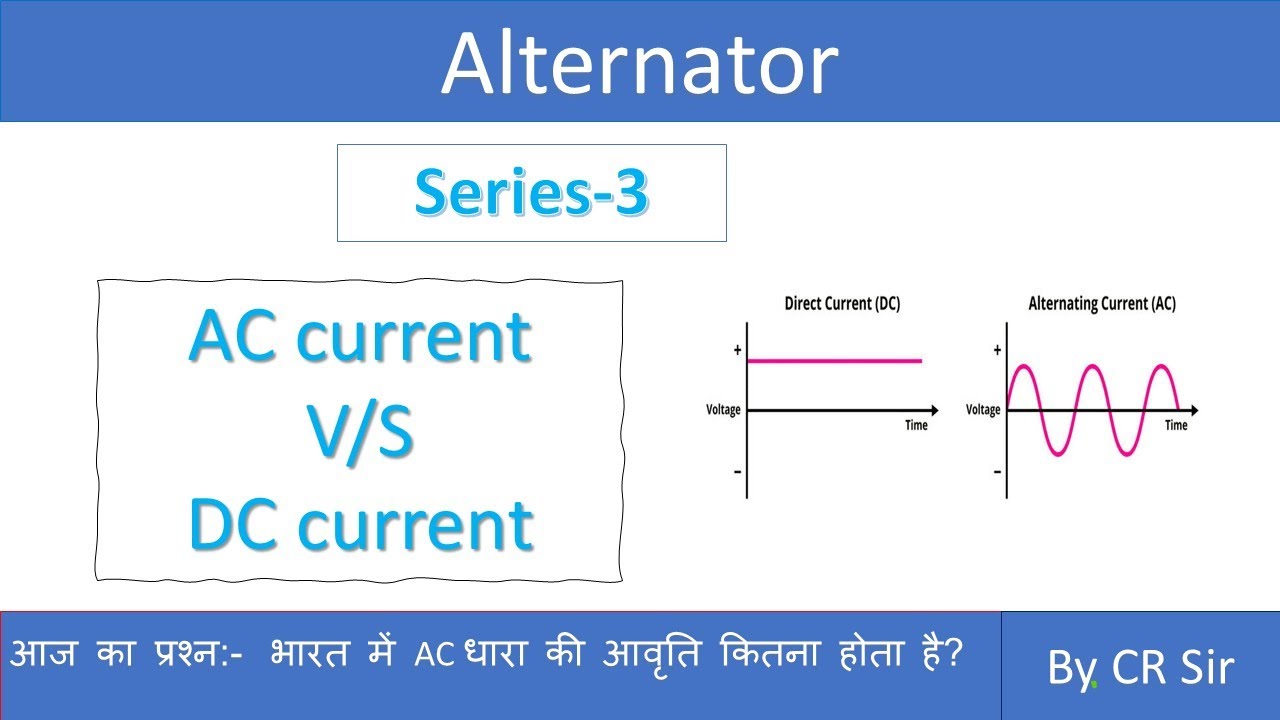 Alternator

Series-3

AC current
V/S
DC current

Direct Current (DC)
+
Voltage
Time
-

Alternating Current (AC)
+
Voltage
Time
-

आज का प्रश्न:- भारत में AC धारा की आवृति कितना होता है?

By CR Sir